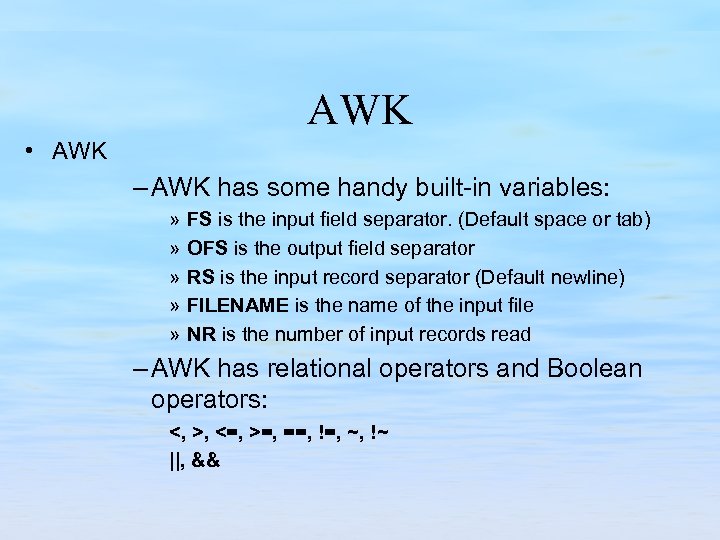 AWK

• AWK

– AWK has some handy built-in variables:

» FS is the input field separator. (Default space or tab)

» OFS is the output field separator

» RS is the input record separator (Default newline)

» FILENAME is the name of the input file

» NR is the number of input records read

– AWK has relational operators and Boolean operators:

<, >, <=, >=, ==, !=, ~, !~

||, &&